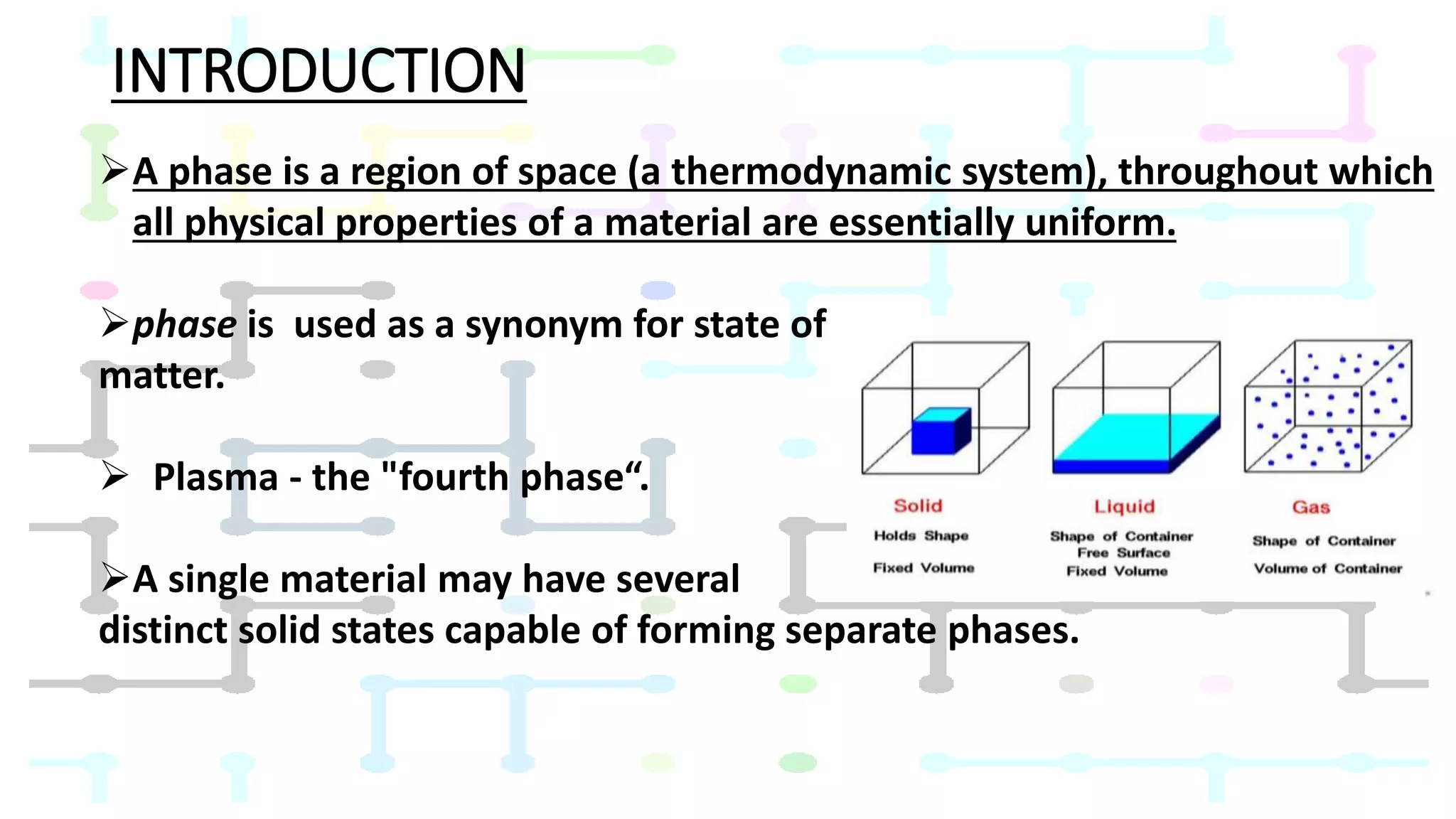 INTRODUCTION

➢A phase is a region of space (a thermodynamic system), throughout which all physical properties of a material are essentially uniform.

➢phase is used as a synonym for state of matter.

➢ Plasma - the "fourth phase“.

➢A single material may have several distinct solid states capable of forming separate phases.

Solid
Holds Shape
Fixed Volume

Liquid
Shape of Container
Free Surface
Fixed Volume

Gas
Shape of Container
Volume of Container